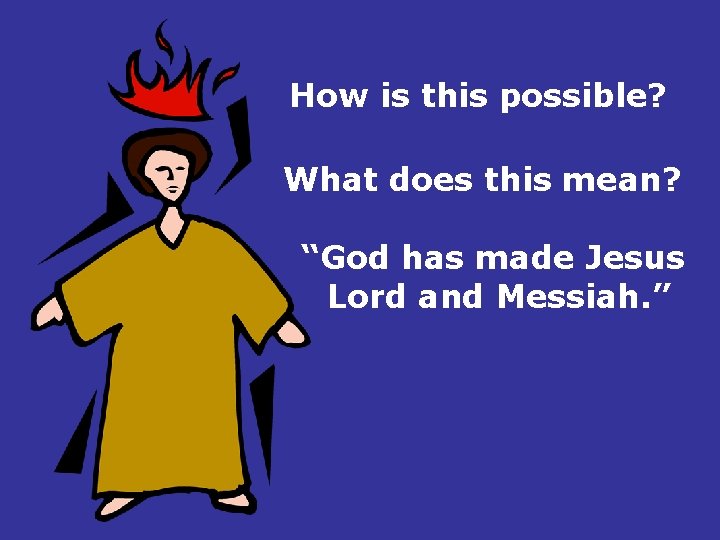 How is this possible?

What does this mean?

“God has made Jesus Lord and Messiah.”